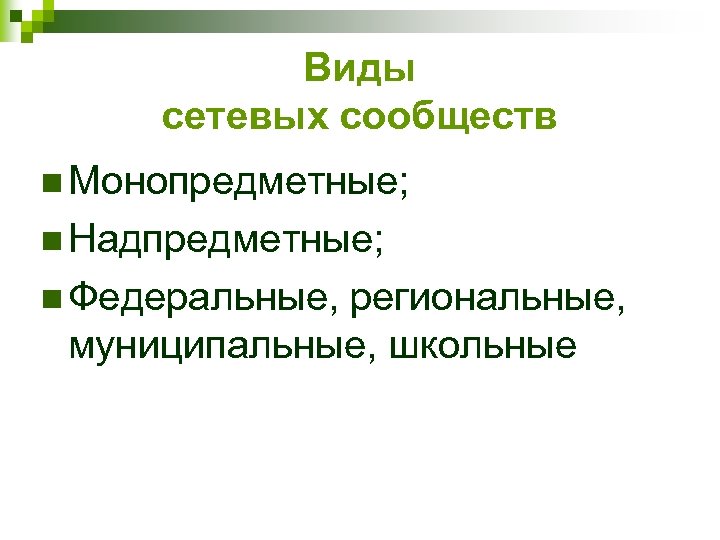 Виды
сетевых сообществ

Монопредметные;

Надпредметные;

Федеральные, региональные, муниципальные, школьные